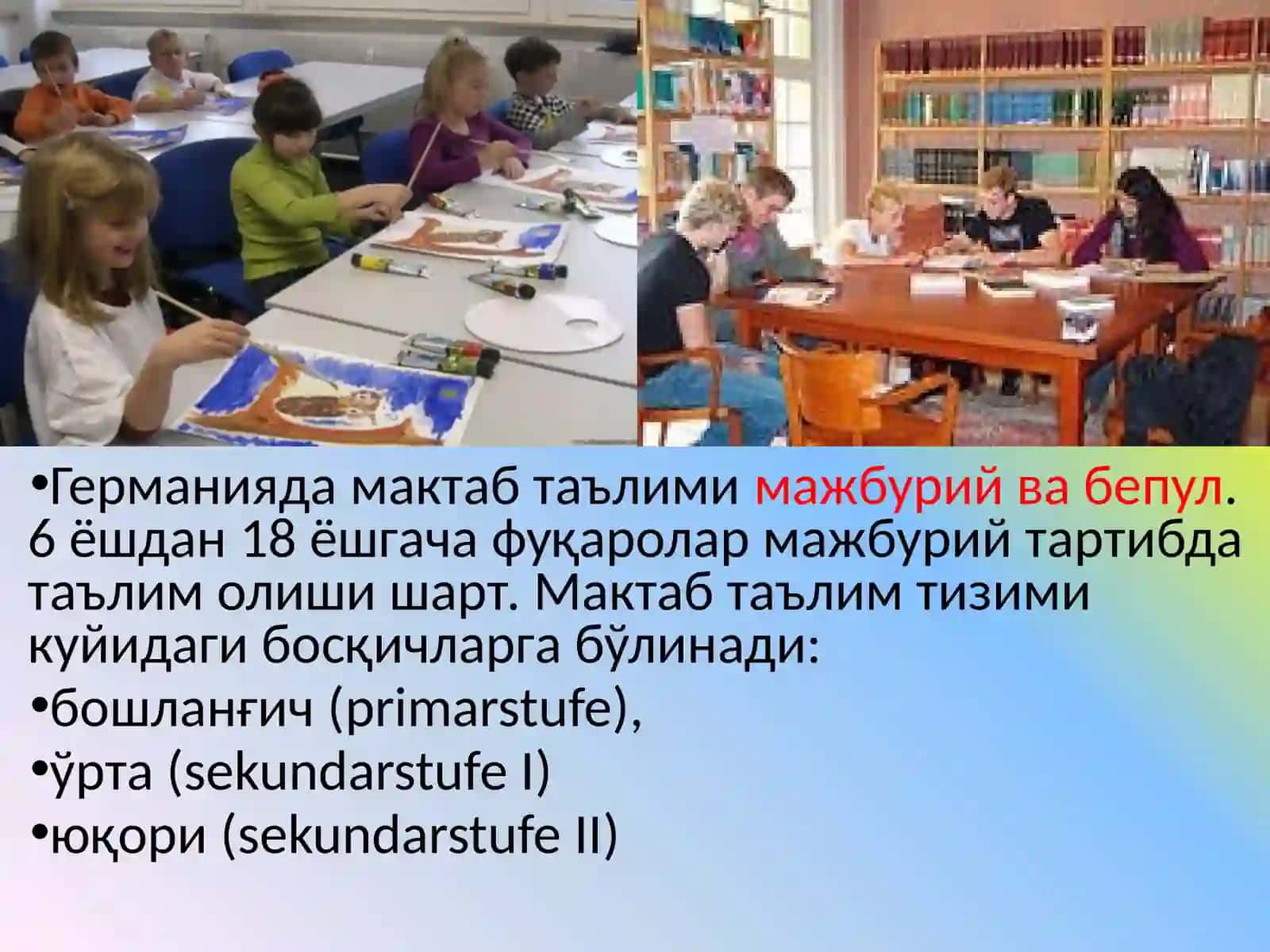 •Германияда мактаб таълими мажбурий ва бепул. 6 ёшдан 18 ёшгача фуқаролар мажбурий тартибда таълим олиши шарт. Мактаб таълим тизими куйидаги босқичларга бўлинади:

•бошланғич (primarstufe),

•ўрта (sekundarstufe I)

•юқори (sekundarstufe II)